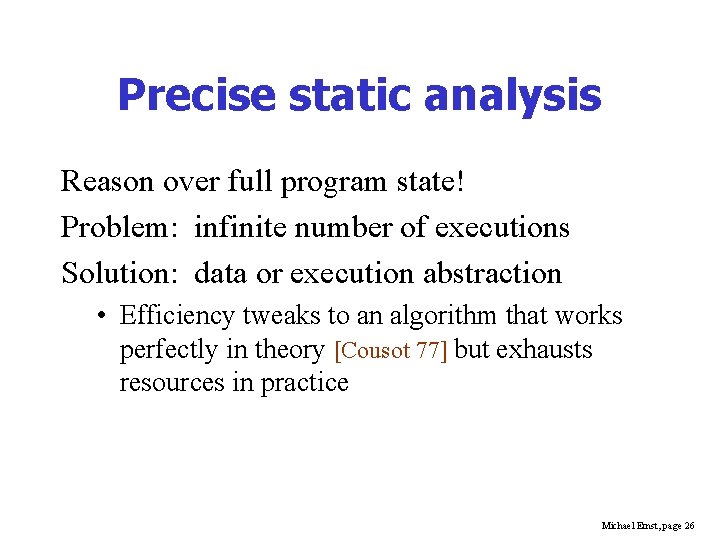 Precise static analysis

Reason over full program state!

Problem: infinite number of executions

Solution: data or execution abstraction

• Efficiency tweaks to an algorithm that works perfectly in theory [Cousot 77] but exhausts resources in practice

Michael Ernst, page 26